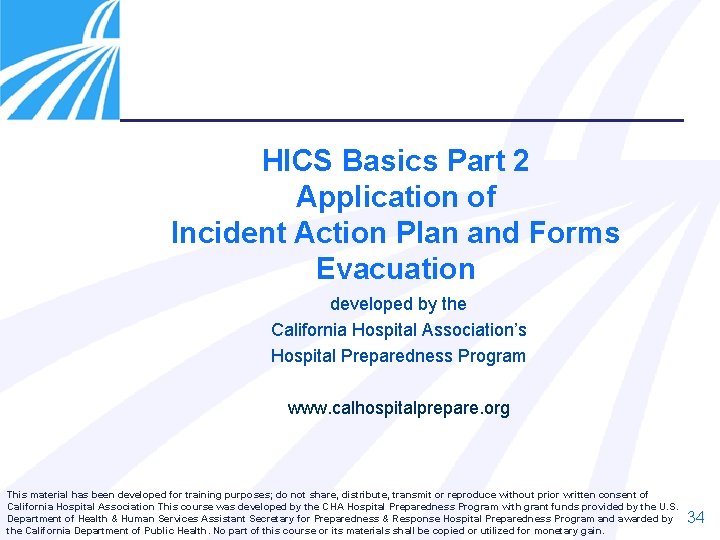 HICS Basics Part 2
Application of
Incident Action Plan and Forms
Evacuation

developed by the
California Hospital Association's
Hospital Preparedness Program

www.calhospitalprepare.org

This material has been developed for training purposes; do not share, distribute, transmit or reproduce without prior written consent of California Hospital Association This course was developed by the CHA Hospital Preparedness Program with grant funds provided by the U.S. Department of Health & Human Services Assistant Secretary for Preparedness & Response Hospital Preparedness Program and awarded by the California Department of Public Health. No part of this course or its materials shall be copied or utilized for monetary gain.

34